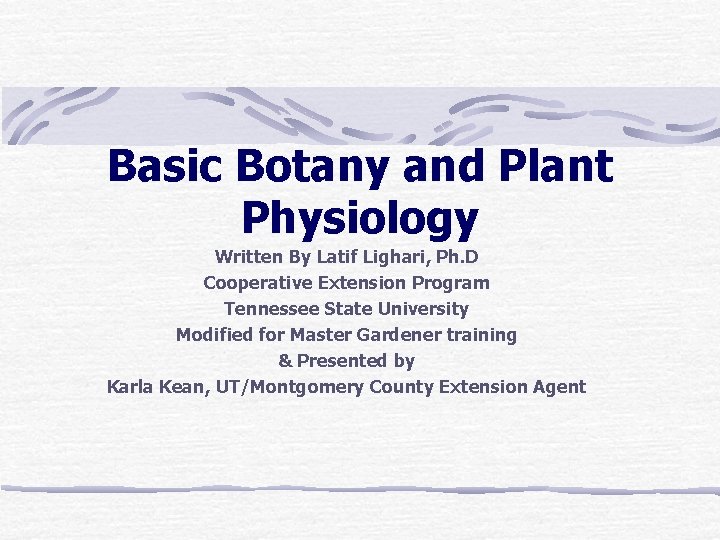 Basic Botany and Plant Physiology

Written By Latif Lighari, Ph.D
Cooperative Extension Program
Tennessee State University
Modified for Master Gardener training
& Presented by
Karla Kean, UT/Montgomery County Extension Agent